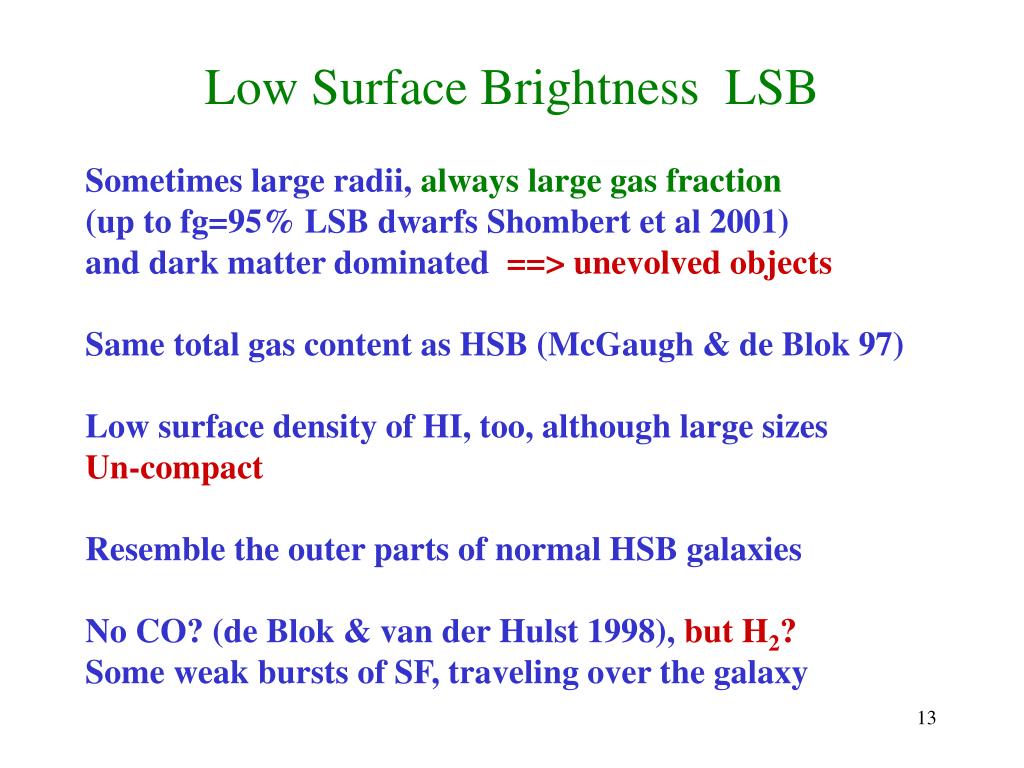 Low Surface Brightness LSB

Sometimes large radii, always large gas fraction (up to fg=95% LSB dwarfs Shombert et al 2001) and dark matter dominated ==> unevolved objects

Same total gas content as HSB (McGaugh & de Blok 97)

Low surface density of HI, too, although large sizes
Un-compact

Resemble the outer parts of normal HSB galaxies

No CO? (de Blok & van der Hulst 1998), but $H_2$?
Some weak bursts of SF, traveling over the galaxy

13